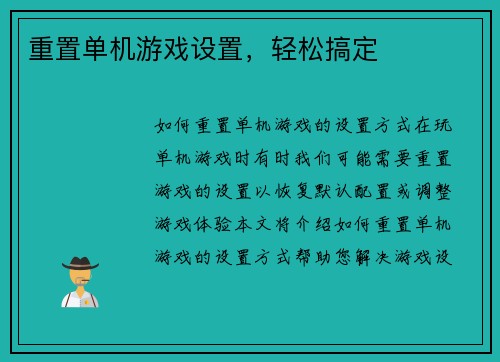 重置单机游戏设置，轻松搞定

如何重置单机游戏的设置方式在玩单机游戏时有时我们可能需要重置游戏的设置以恢复默认配置或调整游戏体验本文将介绍如何重置单机游戏的设置方式帮助您解决游戏设